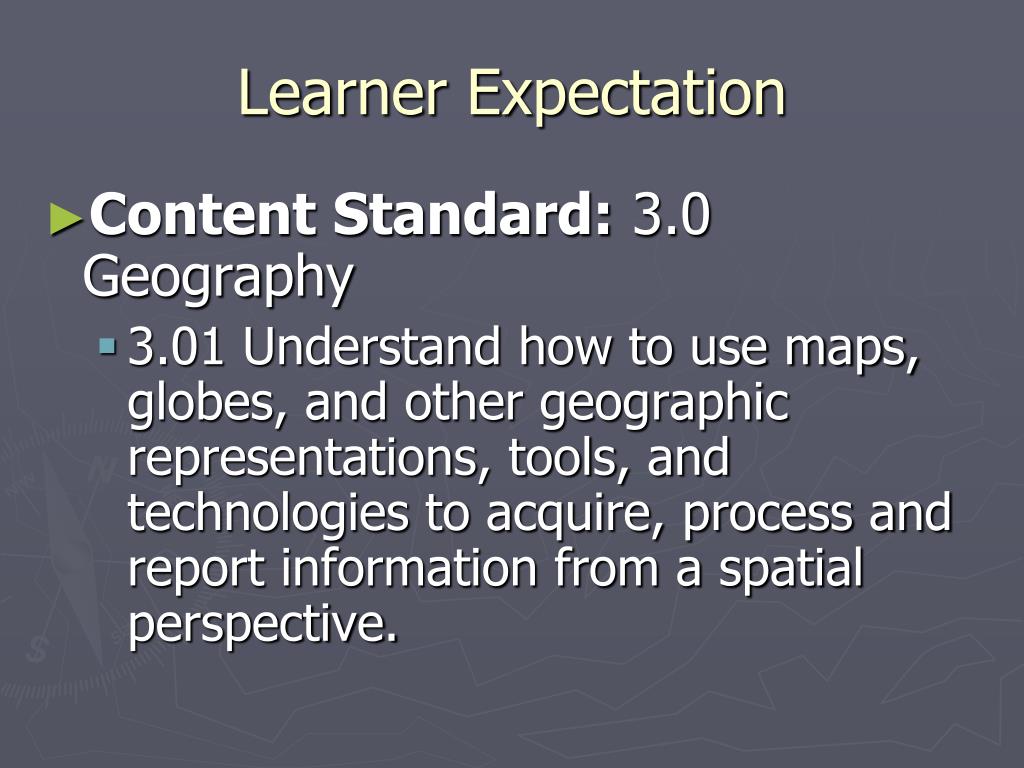 Learner Expectation

►Content Standard: 3.0 Geography

▪ 3.01 Understand how to use maps, globes, and other geographic representations, tools, and technologies to acquire, process and report information from a spatial perspective.